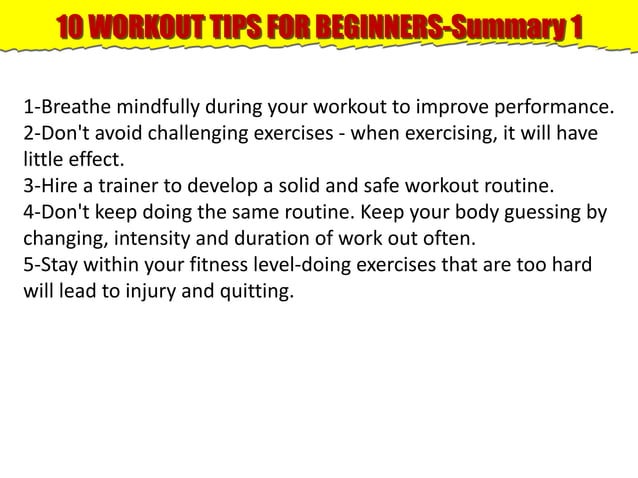 10 WORKOUT TIPS FOR BEGINNERS-Summary 1

1-Breathe mindfully during your workout to improve performance.
2-Don't avoid challenging exercises - when exercising, it will have little effect.
3-Hire a trainer to develop a solid and safe workout routine.
4-Don't keep doing the same routine. Keep your body guessing by changing, intensity and duration of work out often.
5-Stay within your fitness level-doing exercises that are too hard will lead to injury and quitting.